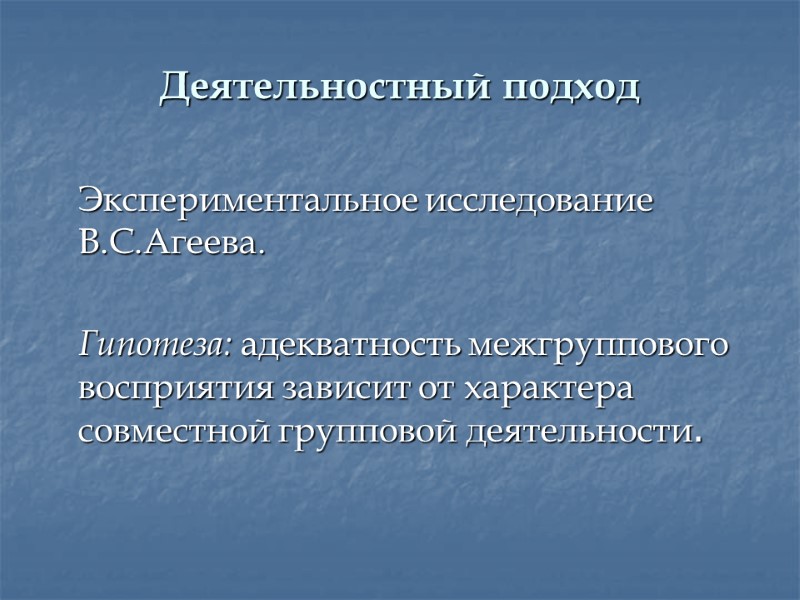 Деятельностный подход

Экспериментальное исследование В.С.Агеева.

Гипотеза: адекватность межгруппового восприятия зависит от характера совместной групповой деятельности.